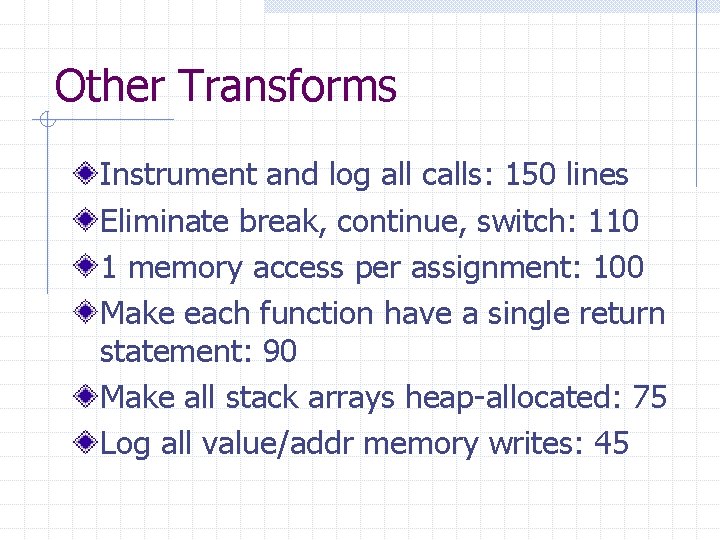 Other Transforms

Instrument and log all calls: 150 lines

Eliminate break, continue, switch: 110

1 memory access per assignment: 100

Make each function have a single return statement: 90

Make all stack arrays heap-allocated: 75

Log all value/addr memory writes: 45